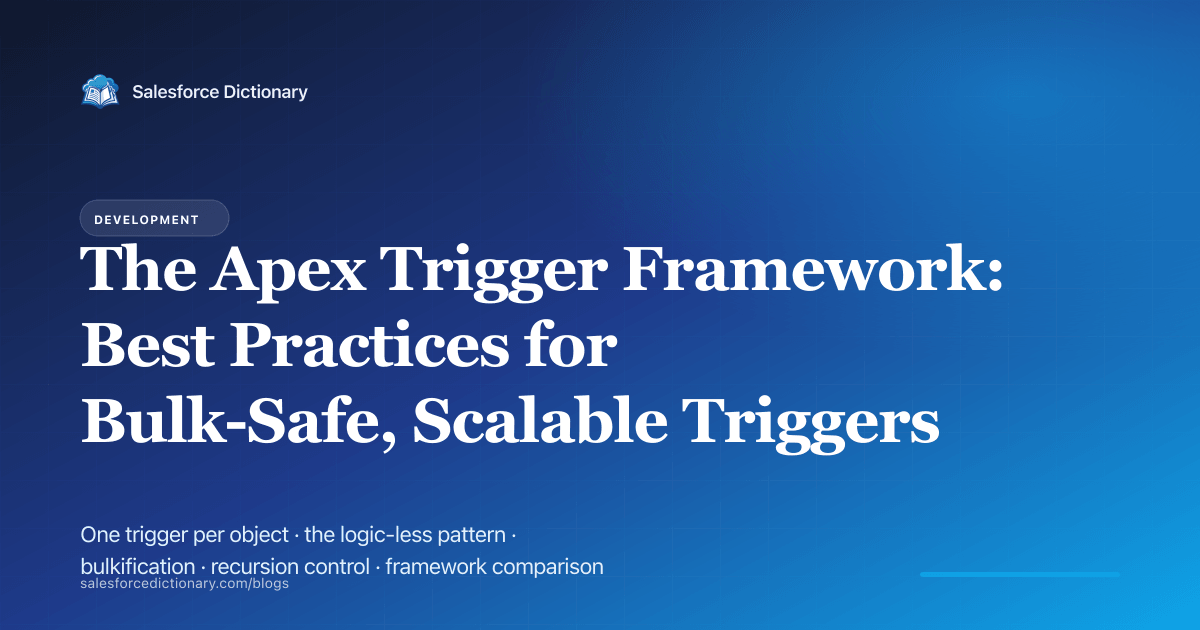 Salesforce Dictionary

DEVELOPMENT

The Apex Trigger Framework: Best Practices for Bulk-Safe, Scalable Triggers

One trigger per object · the logic-less pattern · bulkification · recursion control · framework comparison

salesforcedictionary.com/blogs